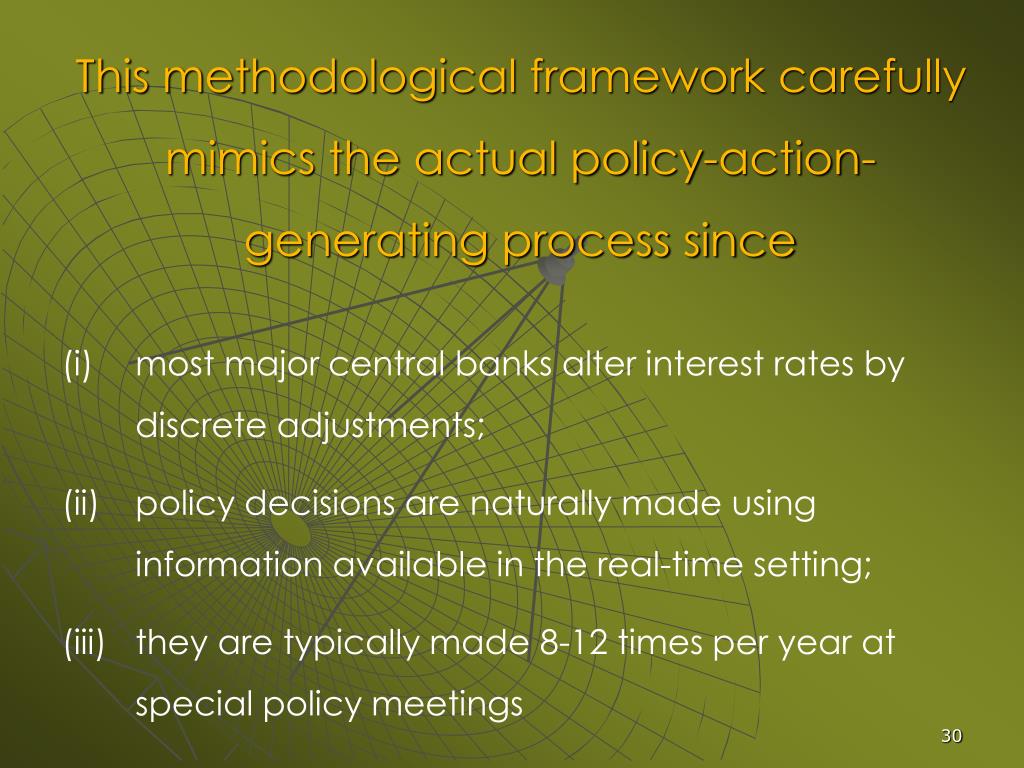 This methodological framework carefully mimics the actual policy-action-generating process since

(i) most major central banks alter interest rates by discrete adjustments;

(ii) policy decisions are naturally made using information available in the real-time setting;

(iii) they are typically made 8-12 times per year at special policy meetings

30